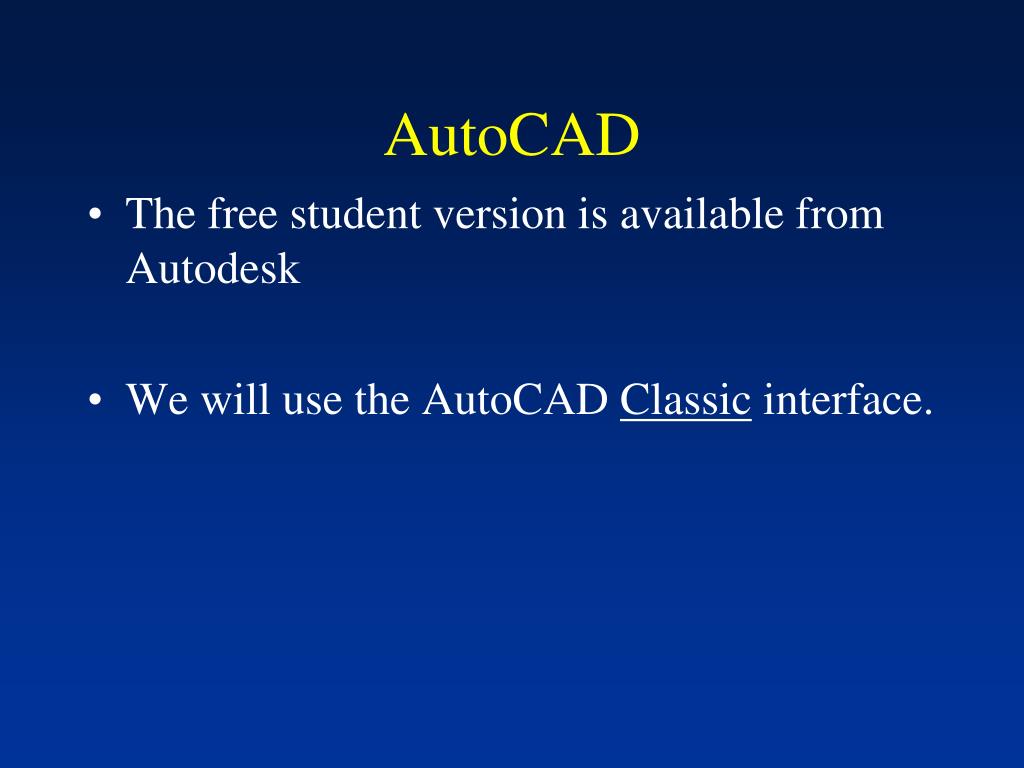 AutoCAD

• The free student version is available from Autodesk

• We will use the AutoCAD Classic interface.